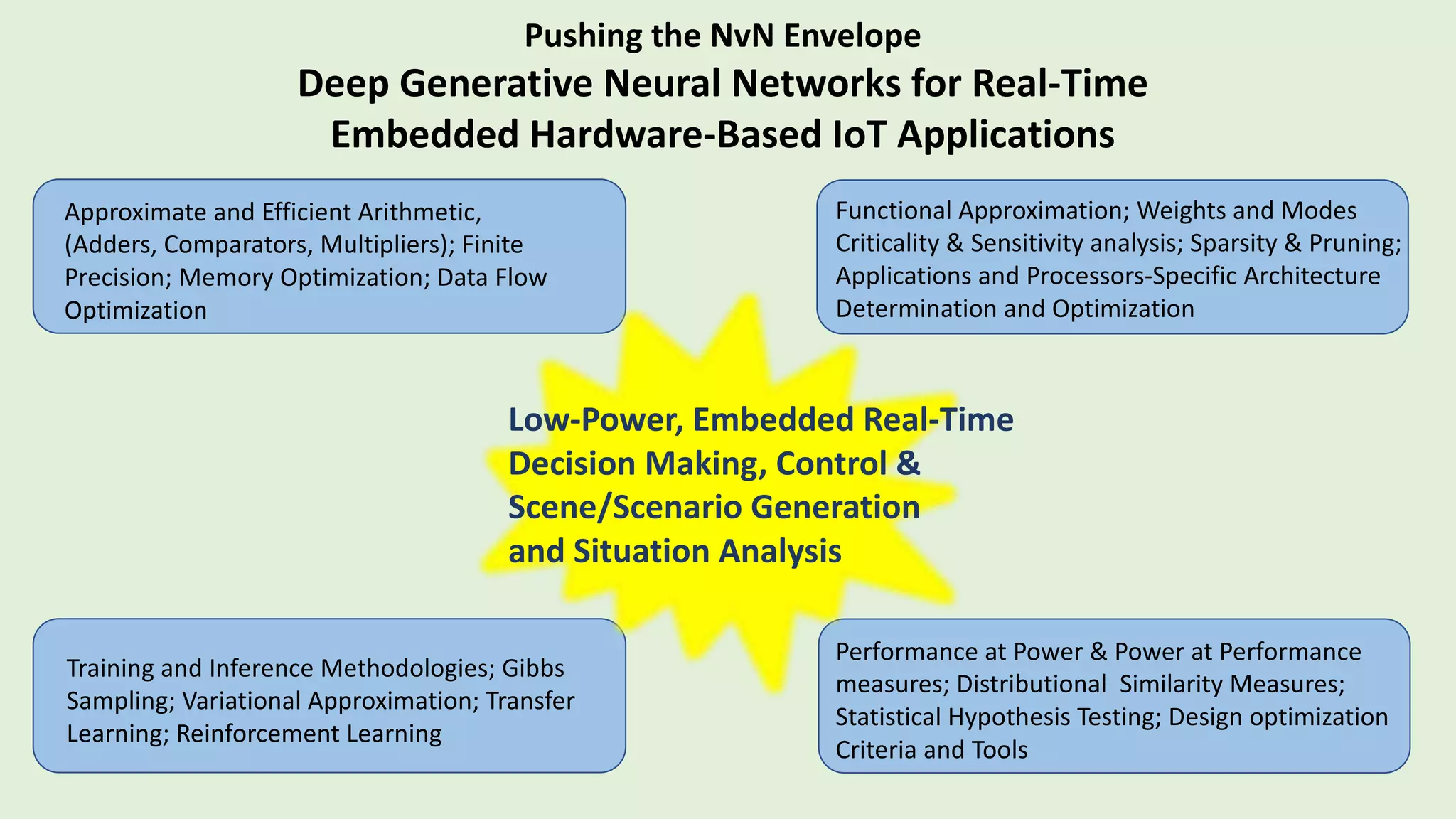 Pushing the NvN Envelope

Deep Generative Neural Networks for Real-Time Embedded Hardware-Based IoT Applications

Approximate and Efficient Arithmetic, (Adders, Comparators, Multipliers); Finite Precision; Memory Optimization; Data Flow Optimization

Functional Approximation; Weights and Modes Criticality & Sensitivity analysis; Sparsity & Pruning; Applications and Processors-Specific Architecture Determination and Optimization

Low-Power, Embedded Real-Time Decision Making, Control & Scene/Scenario Generation and Situation Analysis

Training and Inference Methodologies; Gibbs Sampling; Variational Approximation; Transfer Learning; Reinforcement Learning

Performance at Power & Power at Performance measures; Distributional Similarity Measures; Statistical Hypothesis Testing; Design optimization Criteria and Tools